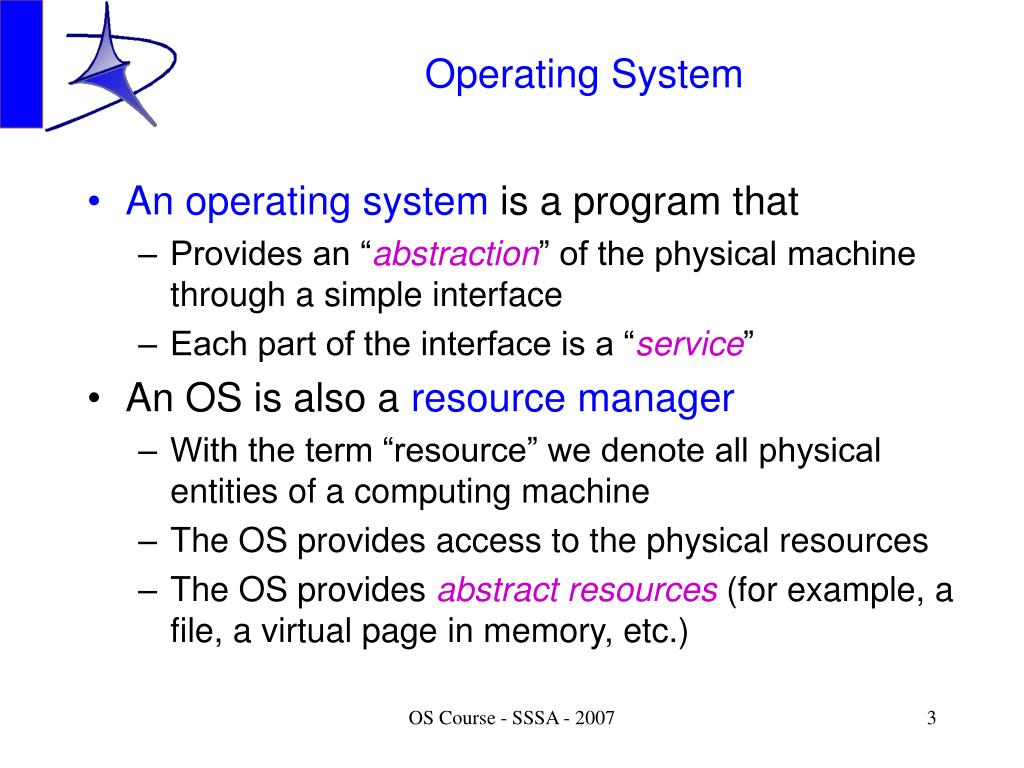 Operating System

• An operating system is a program that
  – Provides an “abstraction” of the physical machine through a simple interface
  – Each part of the interface is a “service”
• An OS is also a resource manager
  – With the term “resource” we denote all physical entities of a computing machine
  – The OS provides access to the physical resources
  – The OS provides abstract resources (for example, a file, a virtual page in memory, etc.)

OS Course - SSSA - 2007

3